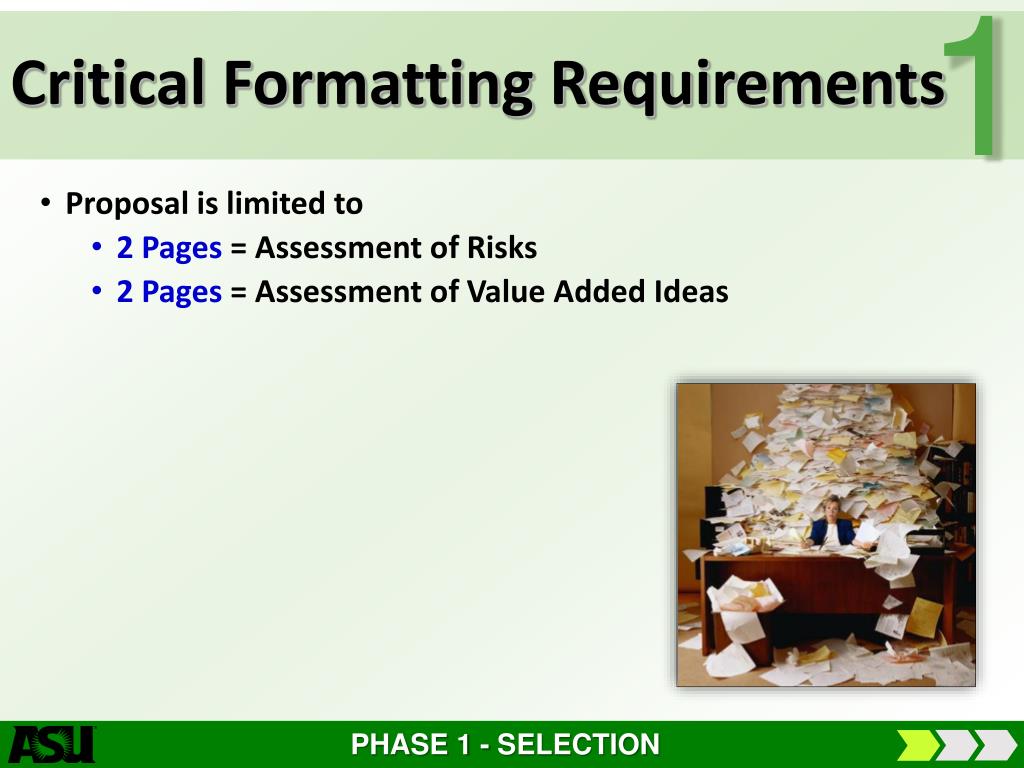 Critical Formatting Requirements

1

• Proposal is limited to
• 2 Pages = Assessment of Risks
• 2 Pages = Assessment of Value Added Ideas

ASU

PHASE 1 - SELECTION